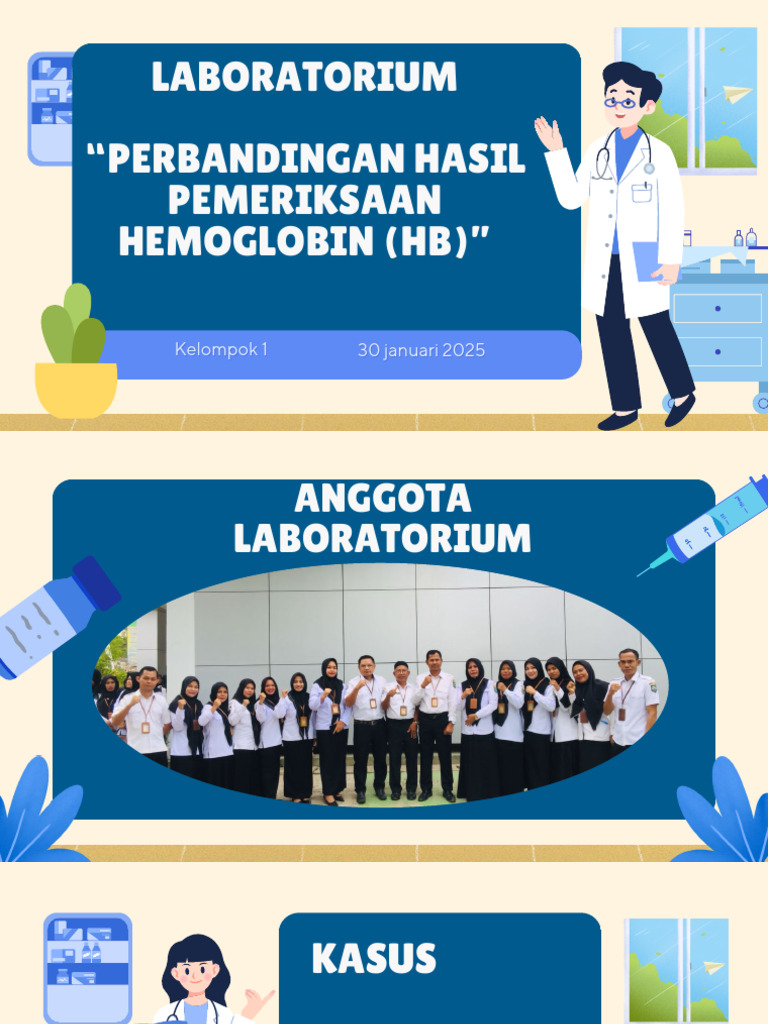 LABORATORIUM

“PERBANDINGAN HASIL PEMERIKSAAN HEMOGLOBIN (HB)”

Kelompok 1

30 januari 2025

ANGGOTA LABORATORIUM

KASUS